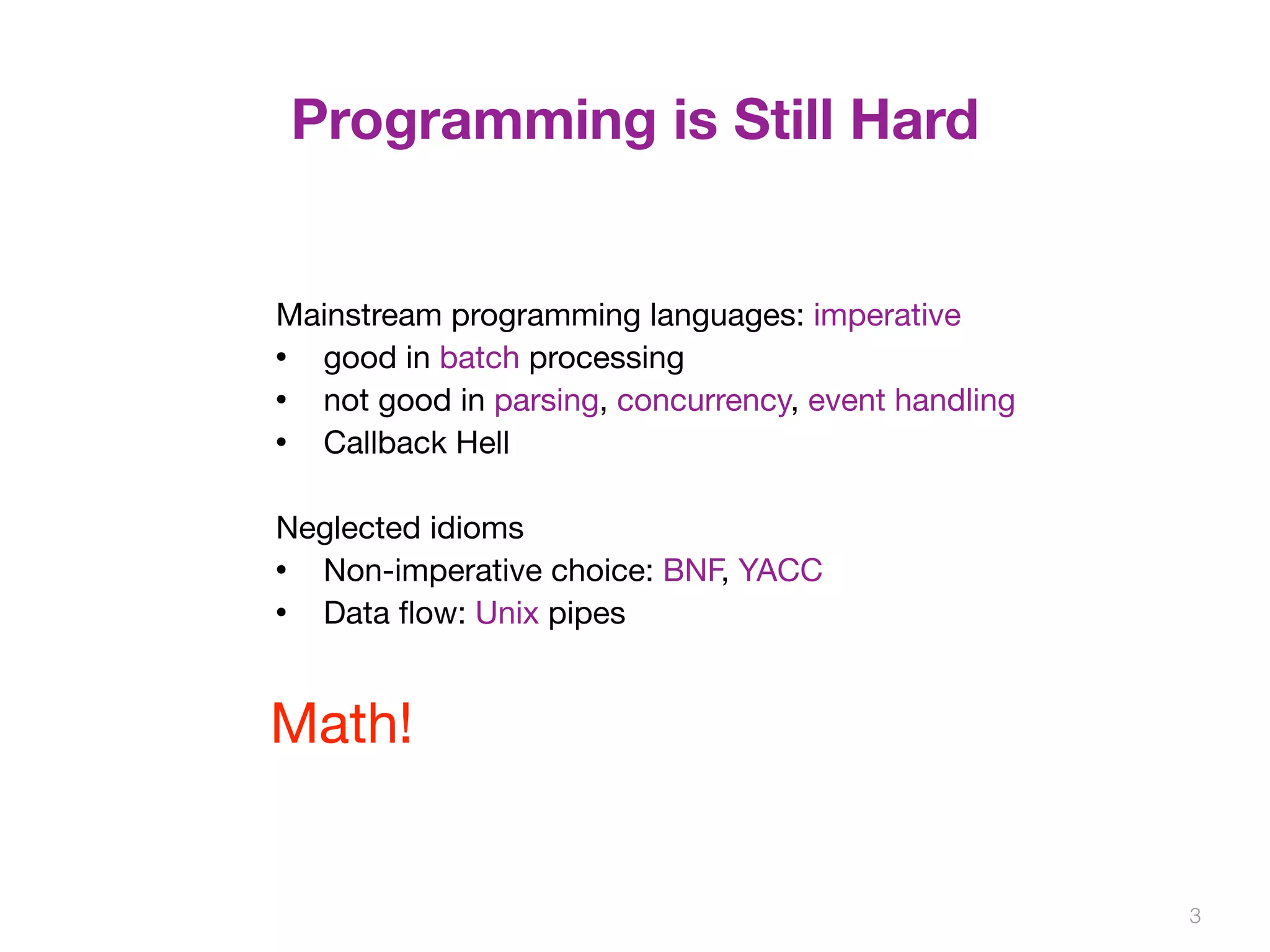 Programming is Still Hard

Mainstream programming languages: imperative
• good in batch processing
• not good in parsing, concurrency, event handling
• Callback Hell

Neglected idioms
• Non-imperative choice: BNF, YACC
• Data flow: Unix pipes

Math!

3